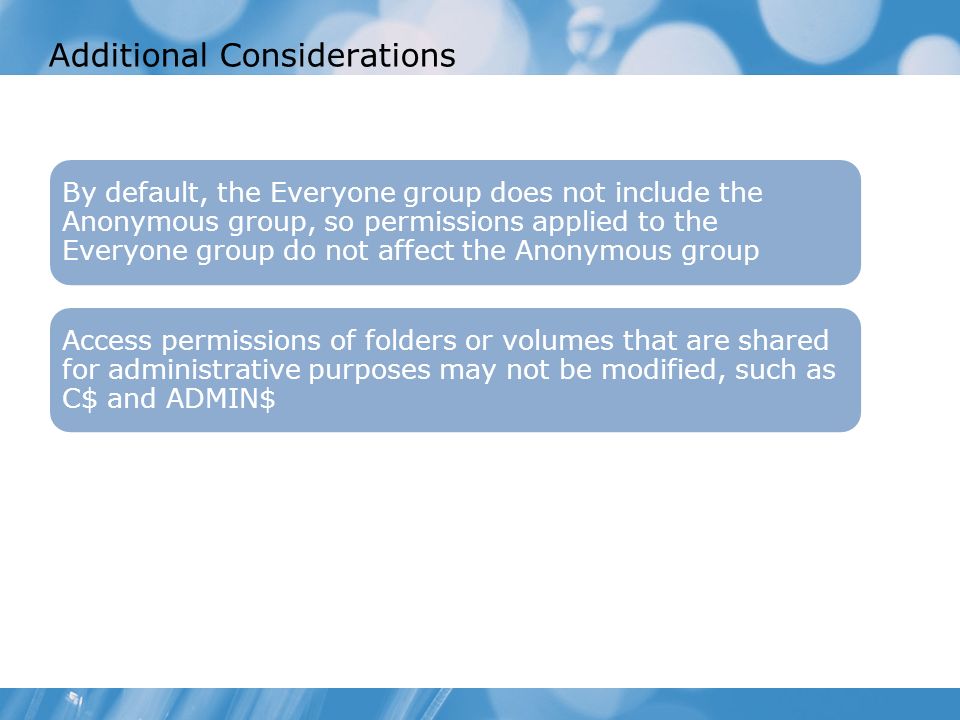 Additional Considerations

By default, the Everyone group does not include the Anonymous group, so permissions applied to the Everyone group do not affect the Anonymous group

Access permissions of folders or volumes that are shared for administrative purposes may not be modified, such as C\$ and ADMIN\$